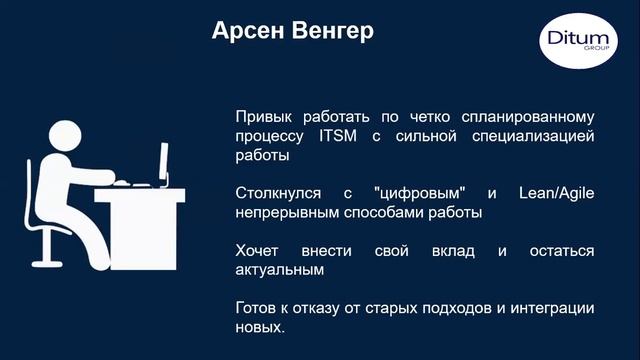 Арсен Венгер

Ditum
GROUP

Привык работать по четко спланированному процессу ITSM с сильной специализацией работы

Столкнулся с "цифровым" и Lean/Agile непрерывным способами работы

Хочет внести свой вклад и остаться актуальным

Готов к отказу от старых подходов и интеграции новых.